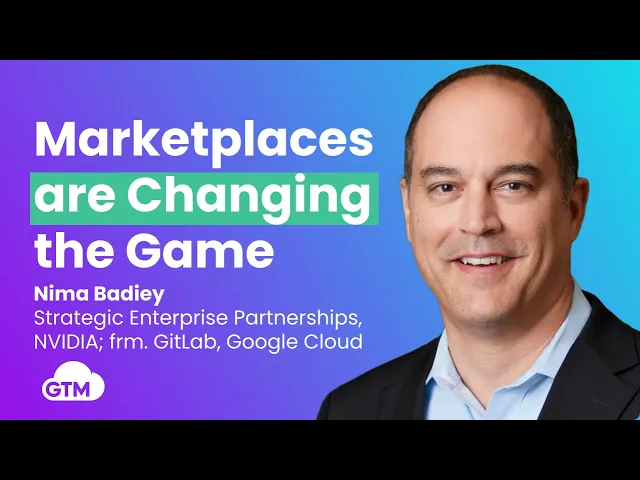 Marketplaces are Changing the Game

Nima Badiey
Strategic Enterprise Partnerships, NVIDIA; frm. GitLab, Google Cloud

GTM